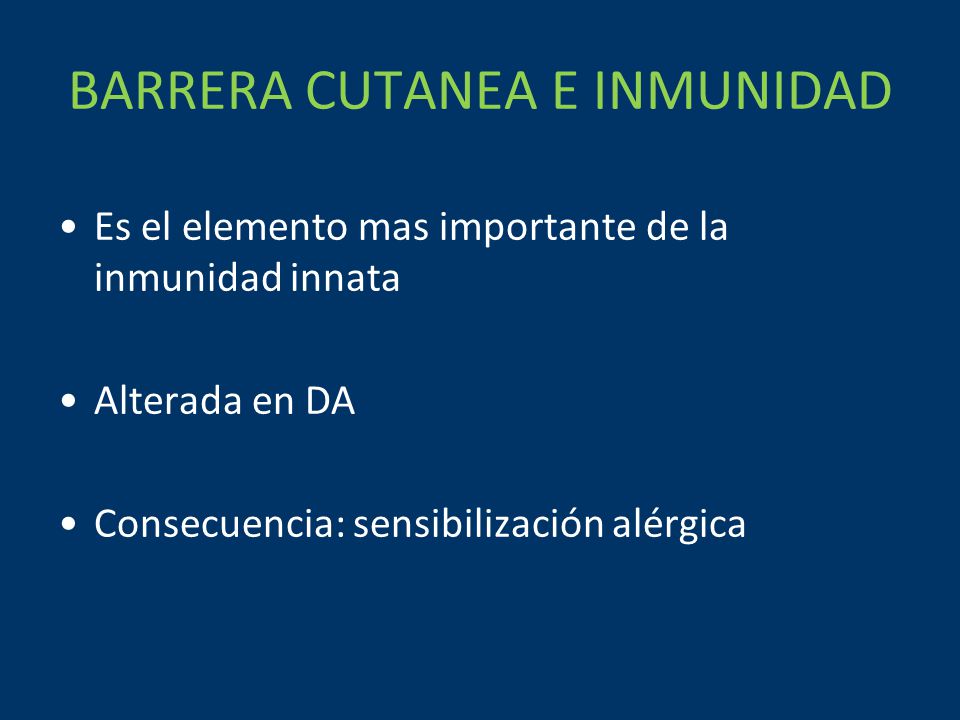 BARRERA CUTANEA E INMUNIDAD

• Es el elemento mas importante de la inmunidad innata

• Alterada en DA

• Consecuencia: sensibilización alérgica